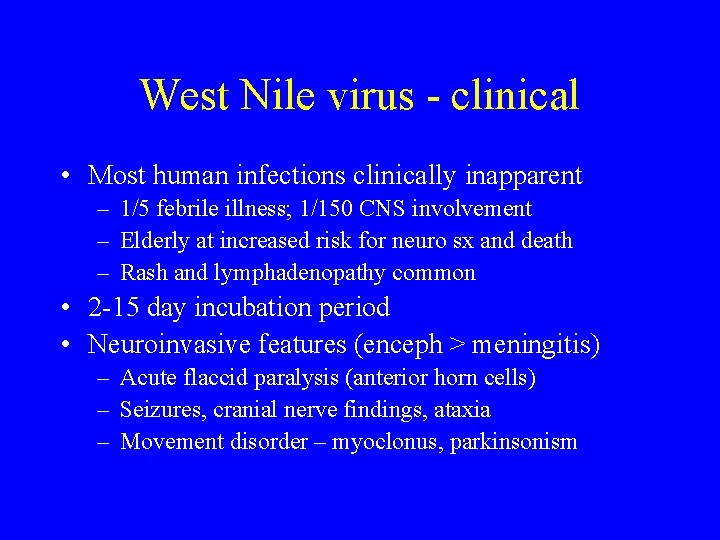 West Nile virus - clinical

• Most human infections clinically inapparent
  – 1/5 febrile illness; 1/150 CNS involvement
  – Elderly at increased risk for neuro sx and death
  – Rash and lymphadenopathy common
• 2-15 day incubation period
• Neuroinvasive features (enceph > meningitis)
  – Acute flaccid paralysis (anterior horn cells)
  – Seizures, cranial nerve findings, ataxia
  – Movement disorder – myoclonus, parkinsonism